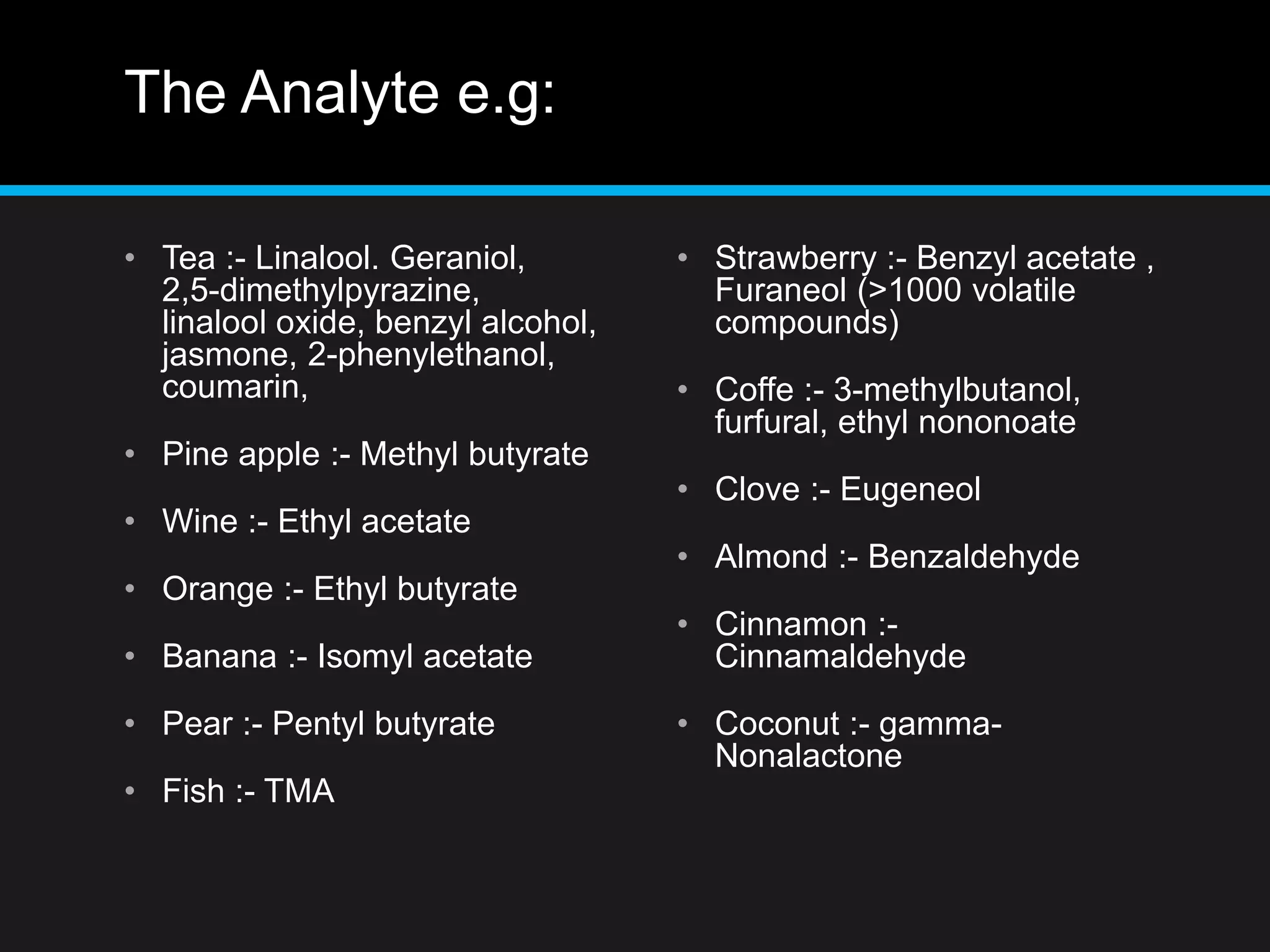 The Analyte e.g:

• Tea :- Linalool. Geraniol, 2,5-dimethylpyrazine, linalool oxide, benzyl alcohol, jasmone, 2-phenylethanol, coumarin,

• Pine apple :- Methyl butyrate

• Wine :- Ethyl acetate

• Orange :- Ethyl butyrate

• Banana :- Isomyl acetate

• Pear :- Pentyl butyrate

• Fish :- TMA

• Strawberry :- Benzyl acetate , Furaneol (>1000 volatile compounds)

• Coffe :- 3-methylbutanol, furfural, ethyl nononoate

• Clove :- Eugeneol

• Almond :- Benzaldehyde

• Cinnamon :- Cinnamaldehyde

• Coconut :- gamma-Nonalactone